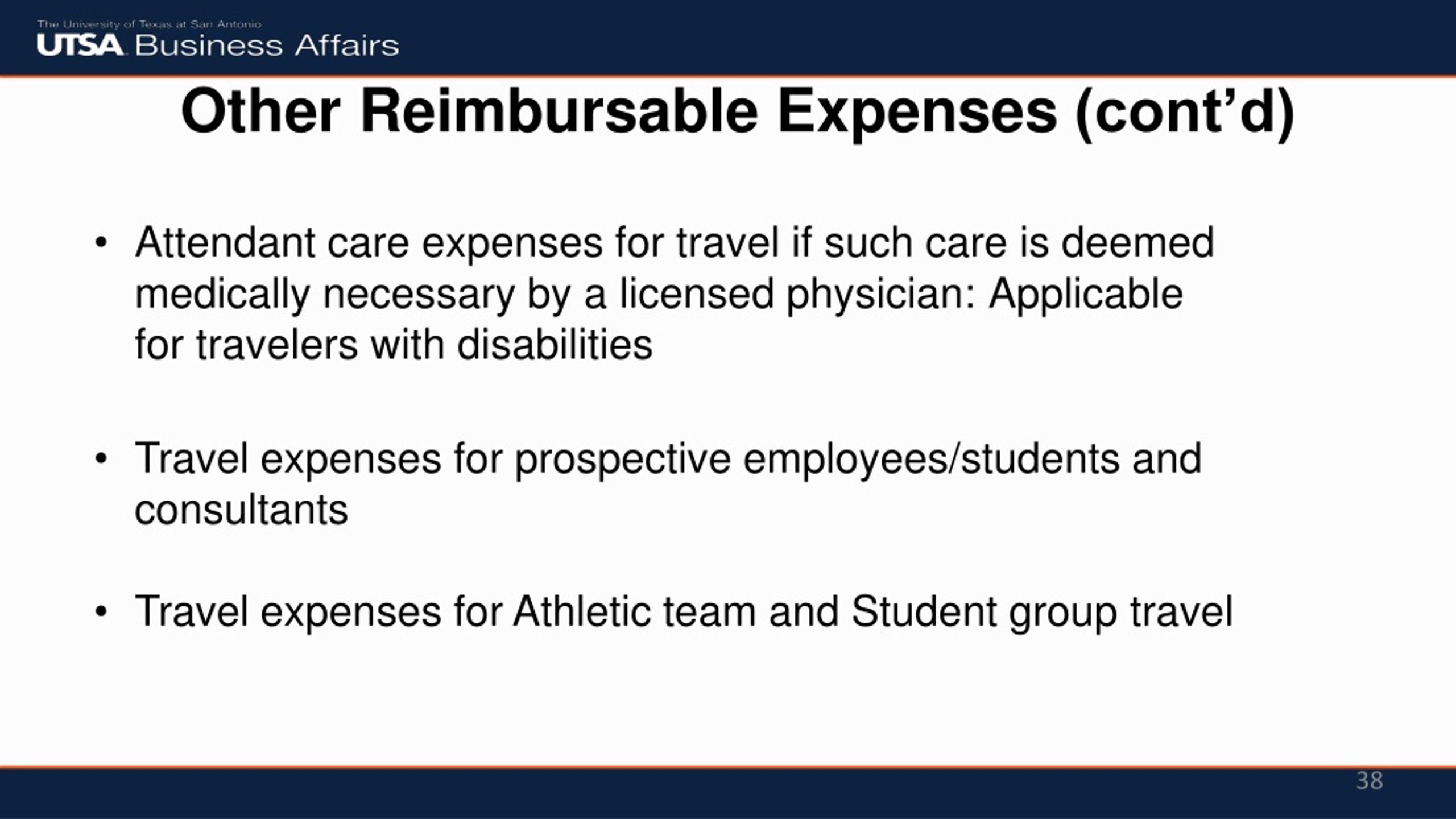 The University of Texas at San Antonio
UTSA Business Affairs

Other Reimbursable Expenses (cont'd)

• Attendant care expenses for travel if such care is deemed medically necessary by a licensed physician: Applicable for travelers with disabilities

• Travel expenses for prospective employees/students and consultants

• Travel expenses for Athletic team and Student group travel

38